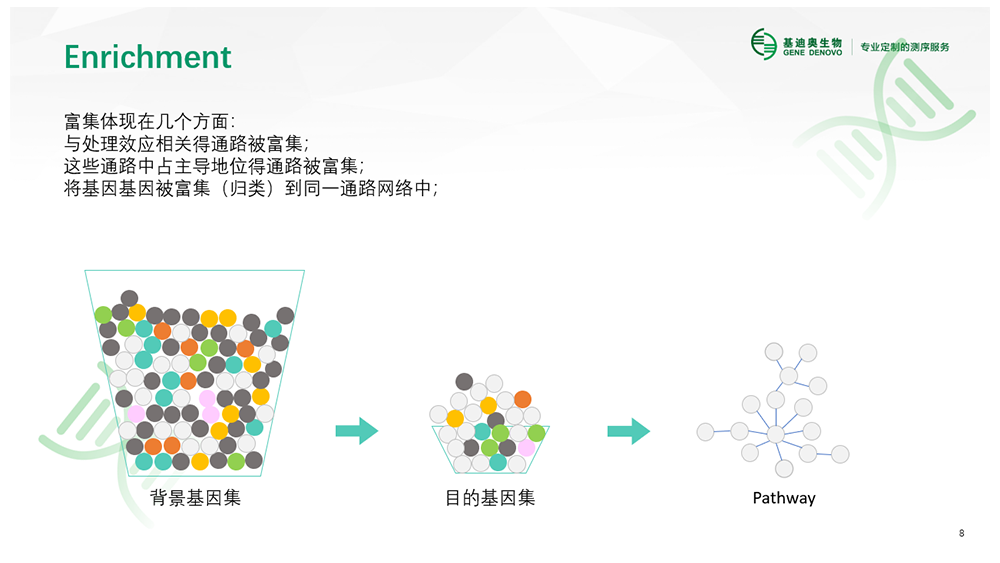 Enrichment

基迪奥生物
GENE DENOVO
专业定制的测序服务

富集体现在几个方面：
与处理效应相关得通路被富集；
这些通路中占主导地位得通路被富集；
将基因基因被富集（归类）到同一通路网络中；

背景基因集

目的基因集

Pathway

8